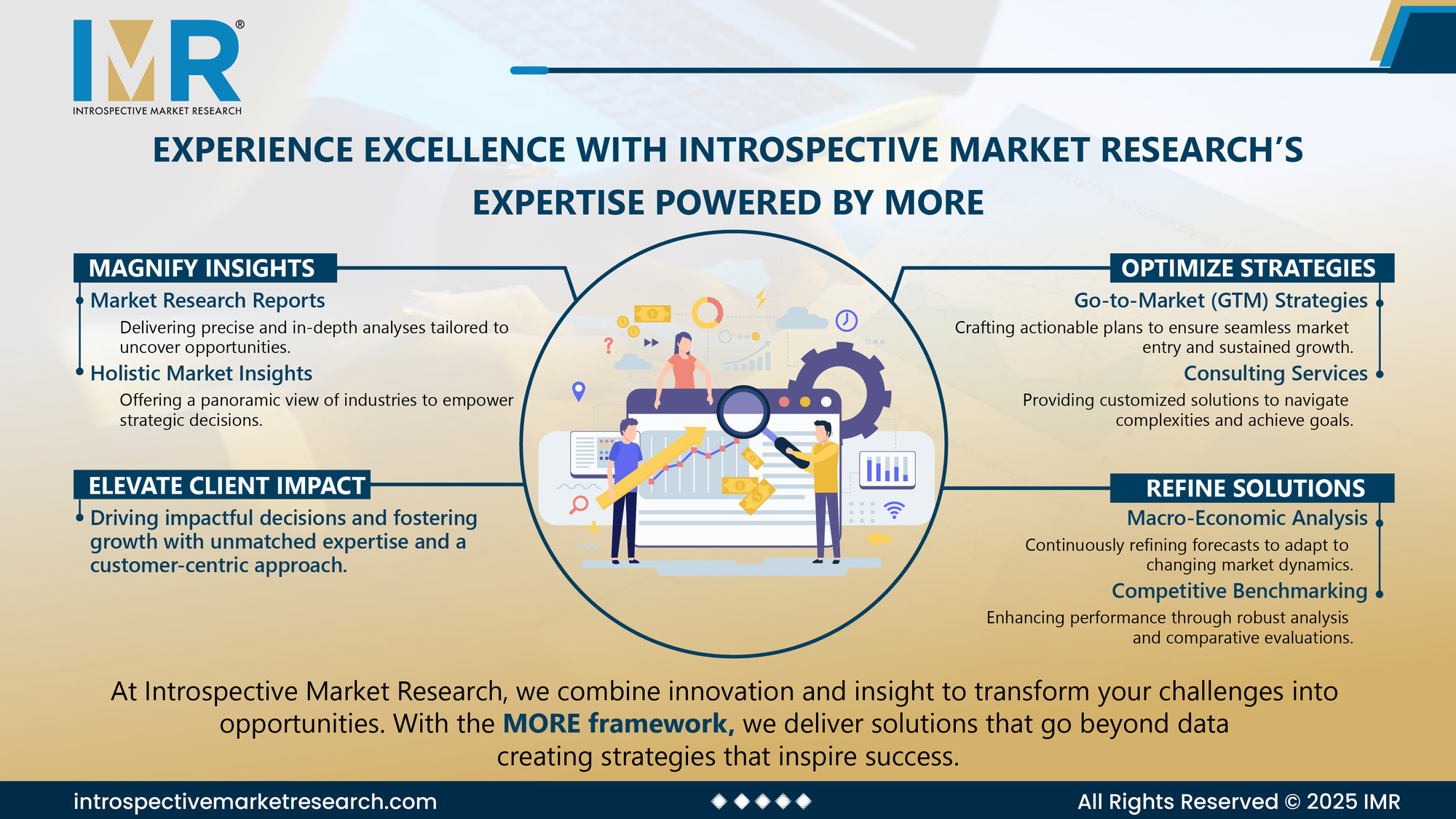 IMR®
INTROSPECTIVE MARKET RESEARCH

EXPERIENCE EXCELLENCE WITH INTROSPECTIVE MARKET RESEARCH'S EXPERTISE POWERED BY MORE

MAGNIFY INSIGHTS

Market Research Reports
Delivering precise and in-depth analyses tailored to uncover opportunities.

Holistic Market Insights
Offering a panoramic view of industries to empower strategic decisions.

ELEVATE CLIENT IMPACT

Driving impactful decisions and fostering growth with unmatched expertise and a customer-centric approach.

OPTIMIZE STRATEGIES

Go-to-Market (GTM) Strategies
Crafting actionable plans to ensure seamless market entry and sustained growth.

Consulting Services
Providing customized solutions to navigate complexities and achieve goals.

REFINE SOLUTIONS

Macro-Economic Analysis
Continuously refining forecasts to adapt to changing market dynamics.

Competitive Benchmarking
Enhancing performance through robust analysis and comparative evaluations.

At Introspective Market Research, we combine innovation and insight to transform your challenges into opportunities. With the MORE framework, we deliver solutions that go beyond data creating strategies that inspire success.

introspectivemarketresearch.com

All Rights Reserved © 2025 IMR